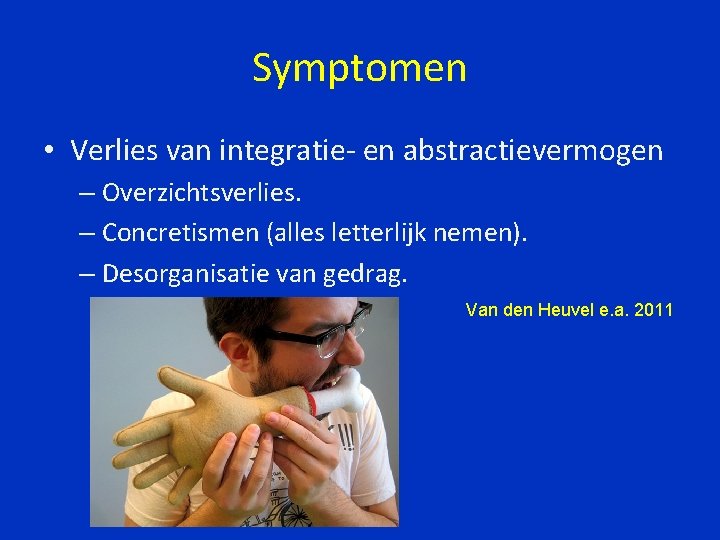 Symptomen

• Verlies van integratie- en abstractievermogen
– Overzichtsverlies.
– Concretismen (alles letterlijk nemen).
– Desorganisatie van gedrag.

Van den Heuvel e.a. 2011